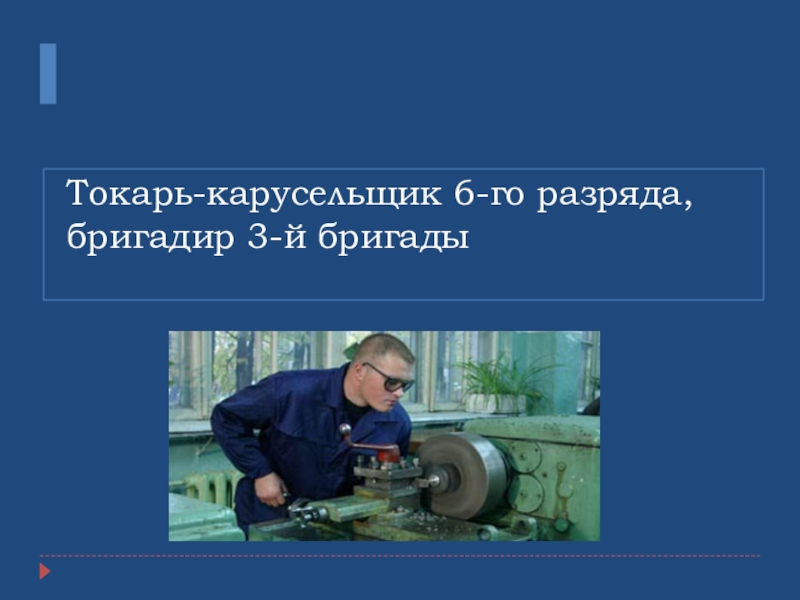 Токарь-карусельщик 6-го разряда, бригадир 3-й бригады